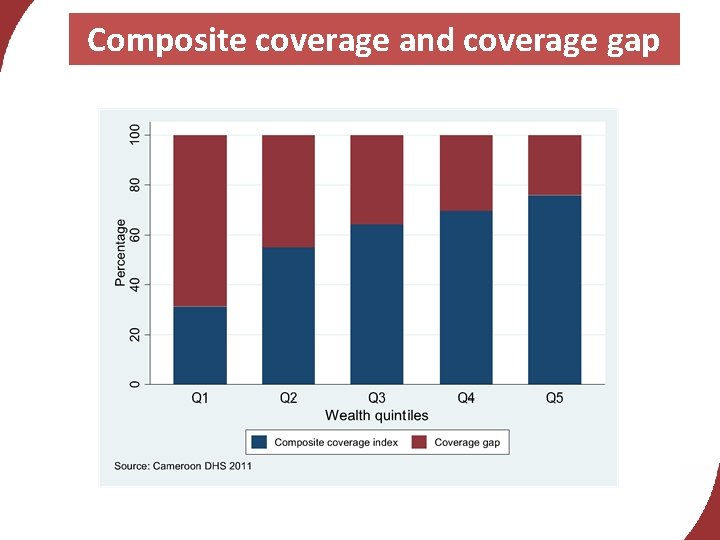 Composite coverage and coverage gap

Percentage

100
80
60
40
20
0

Q1 Q2 Q3 Q4 Q5

Wealth quintiles

Composite coverage index
Coverage gap

Source: Cameroon DHS 2011